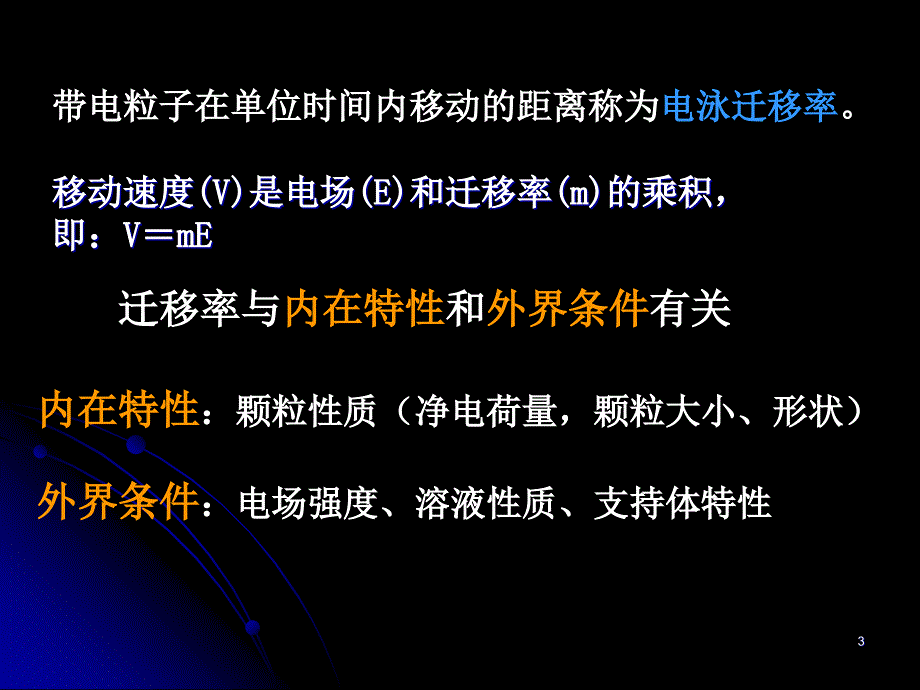 带电粒子在单位时间内移动的距离称为电泳迁移率。

移动速度(V)是电场(E)和迁移率(m)的乘积，即：V＝mE

迁移率与内在特性和外界条件有关

内在特性：颗粒性质（净电荷量，颗粒大小、形状）

外界条件：电场强度、溶液性质、支持体特性

3